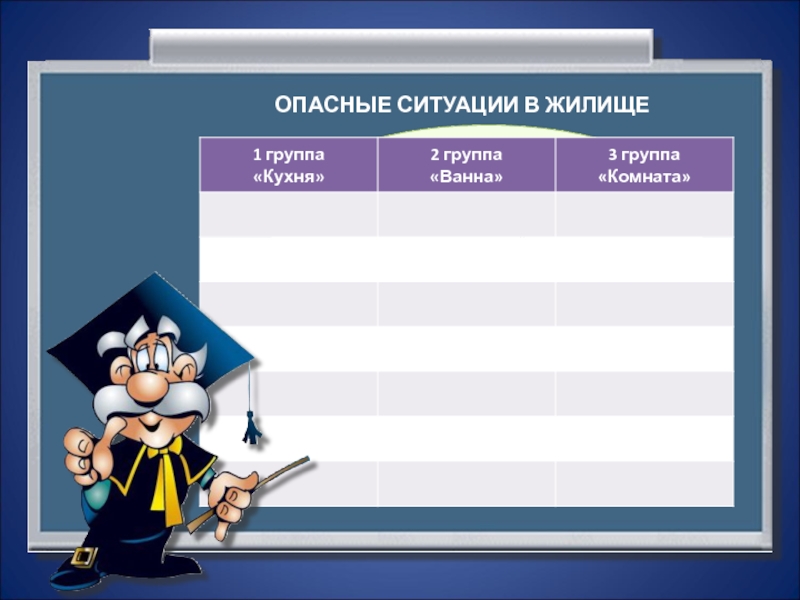 ОПАСНЫЕ СИТУАЦИИ В ЖИЛИЩЕ

| 1 группа «Кухня» | 2 группа «Ванна» | 3 группа «Комната» |
|---|---|---|
| | | |
| | | |
| | | |
| | | |
| | | |
| | | |
| | | |